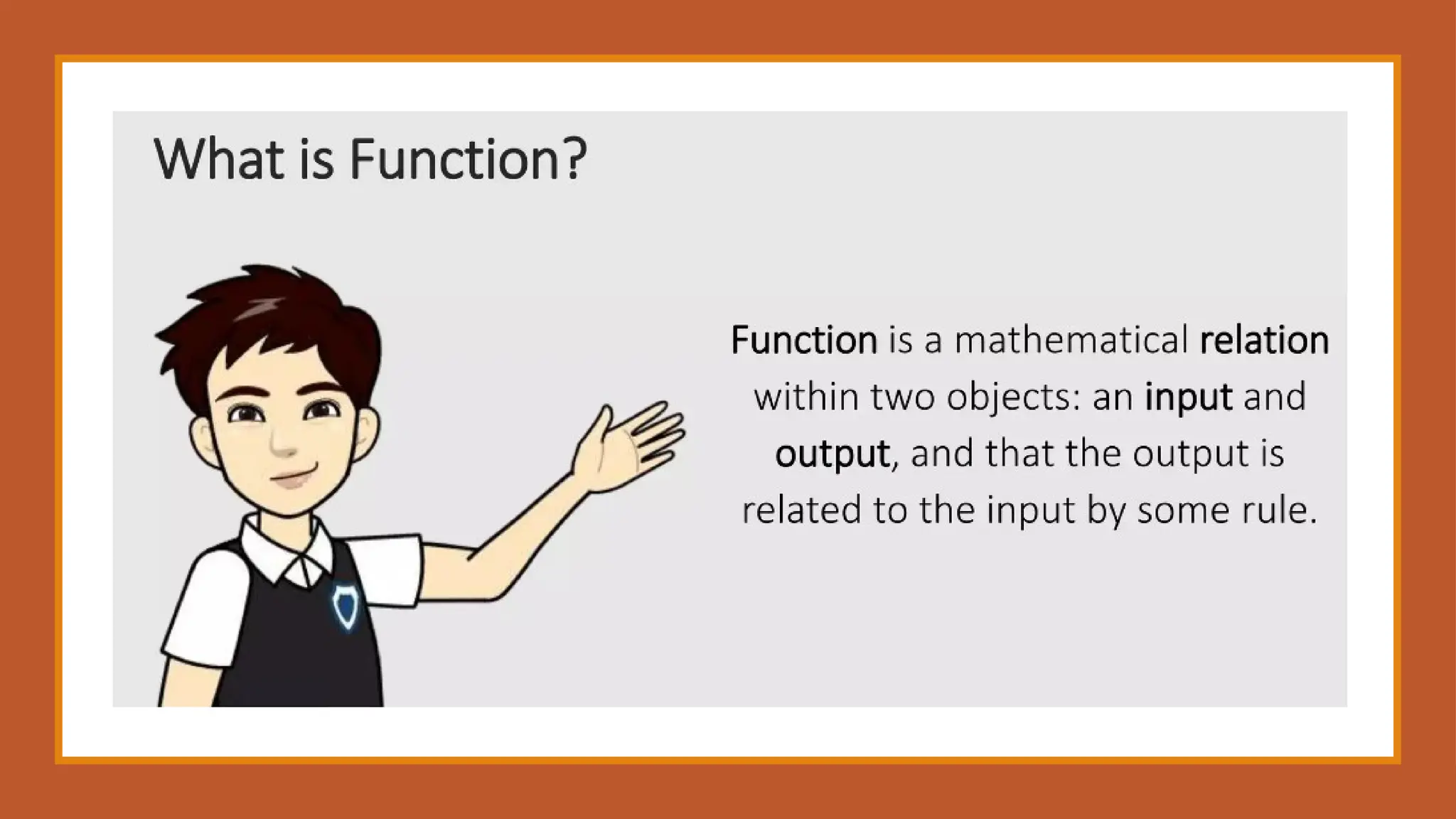 What is Function?

Function is a mathematical relation within two objects: an input and output, and that the output is related to the input by some rule.